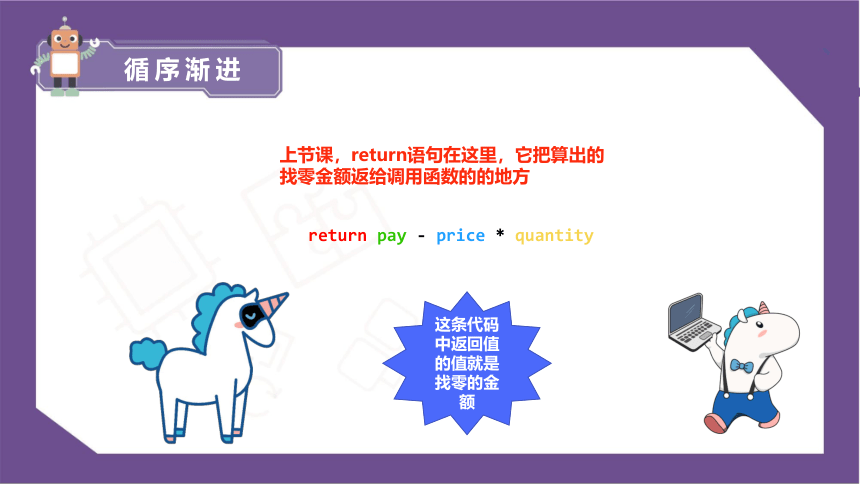 循序渐进

上节课，return语句在这里，它把算出的找零金额返给调用函数的的地方

return pay - price * quantity

这条代码中返回值的值就是找零的金额